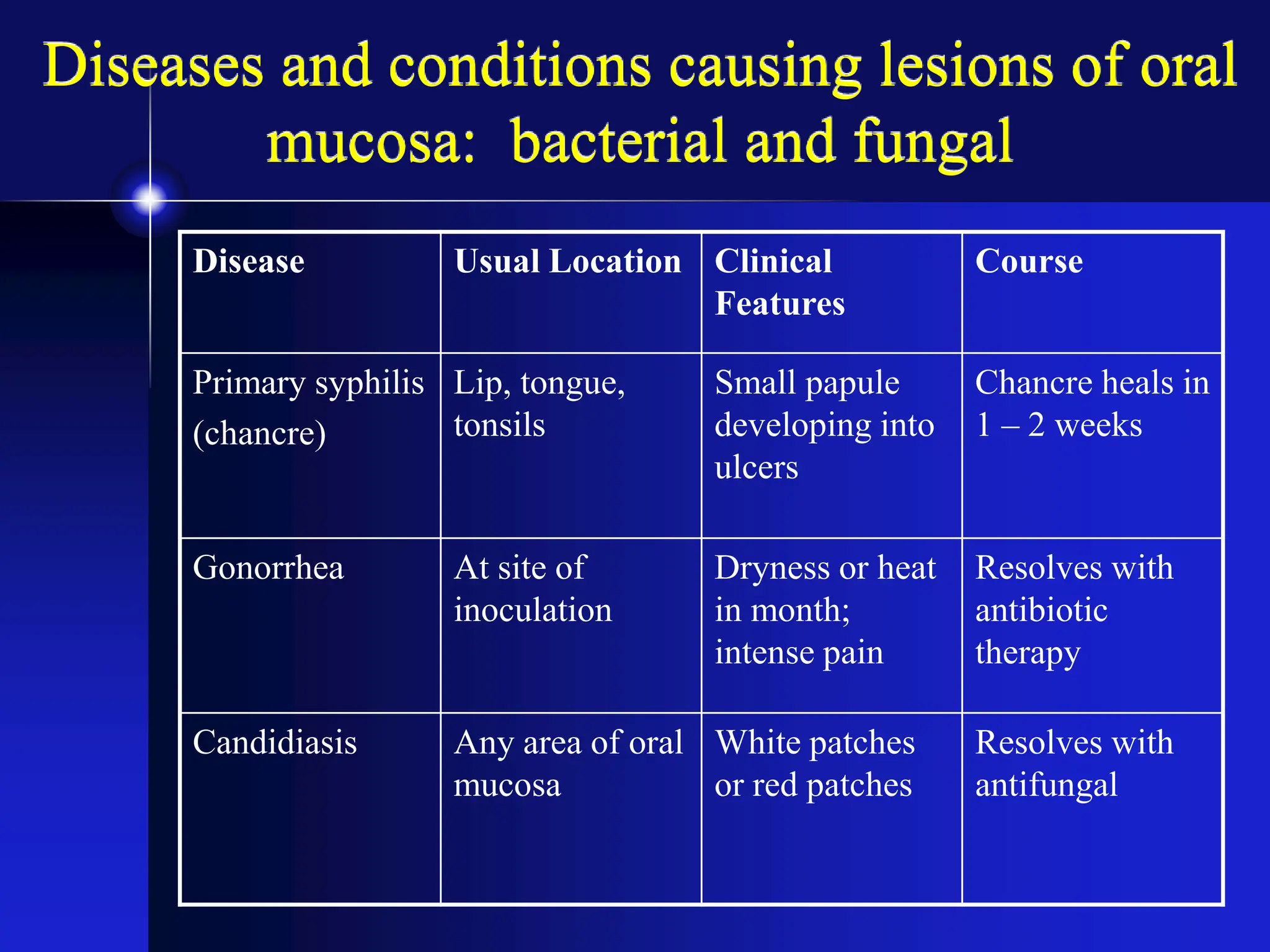 Diseases and conditions causing lesions of oral mucosa: bacterial and fungal

| Disease | Usual Location | Clinical Features | Course |
|---|---|---|---|
| Primary syphilis (chancre) | Lip, tongue, tonsils | Small papule developing into ulcers | Chancre heals in 1 – 2 weeks |
| Gonorrhea | At site of inoculation | Dryness or heat in month; intense pain | Resolves with antibiotic therapy |
| Candidiasis | Any area of oral mucosa | White patches or red patches | Resolves with antifungal |